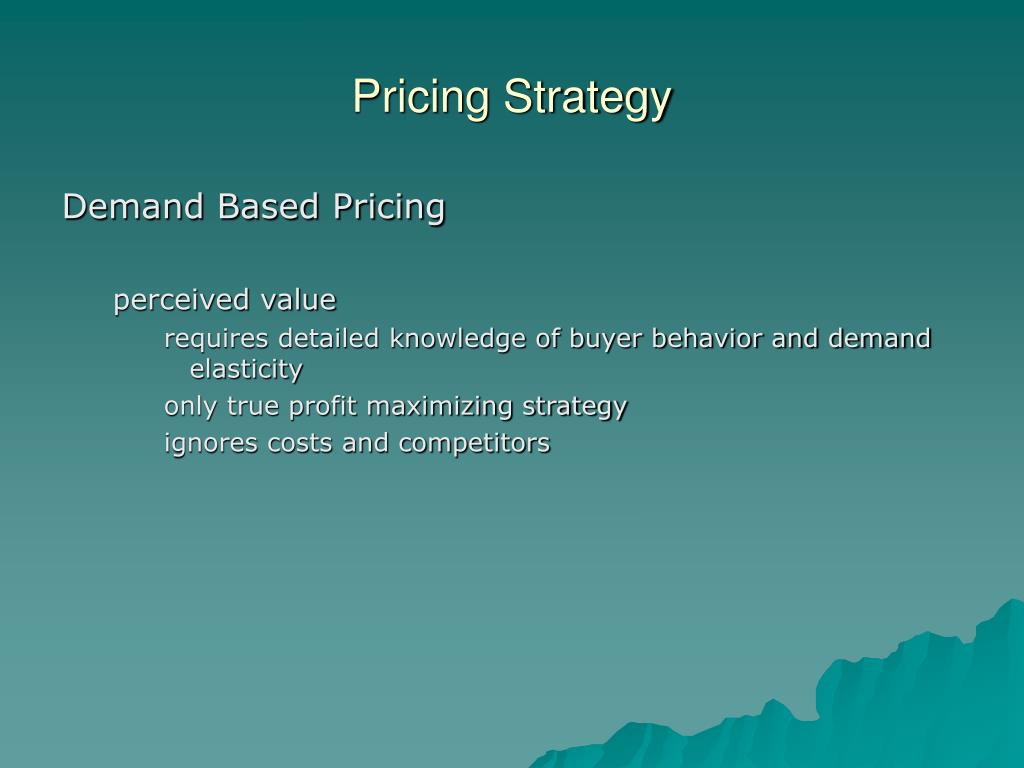 Pricing Strategy

Demand Based Pricing

perceived value

requires detailed knowledge of buyer behavior and demand elasticity

only true profit maximizing strategy

ignores costs and competitors